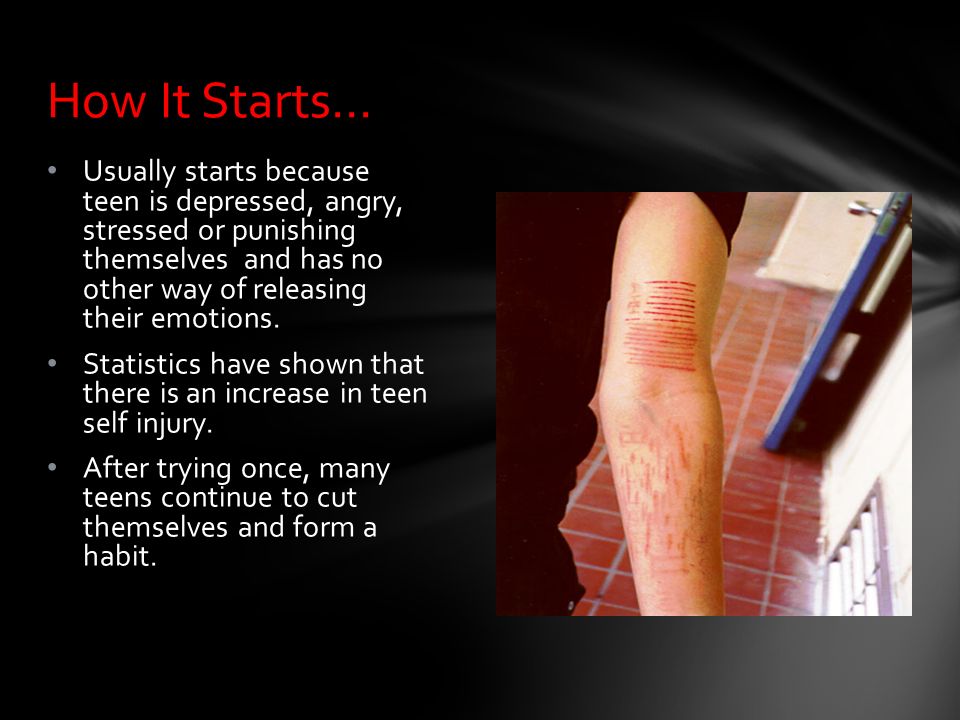 How It Starts…

• Usually starts because teen is depressed, angry, stressed or punishing themselves and has no other way of releasing their emotions.

• Statistics have shown that there is an increase in teen self injury.

• After trying once, many teens continue to cut themselves and form a habit.